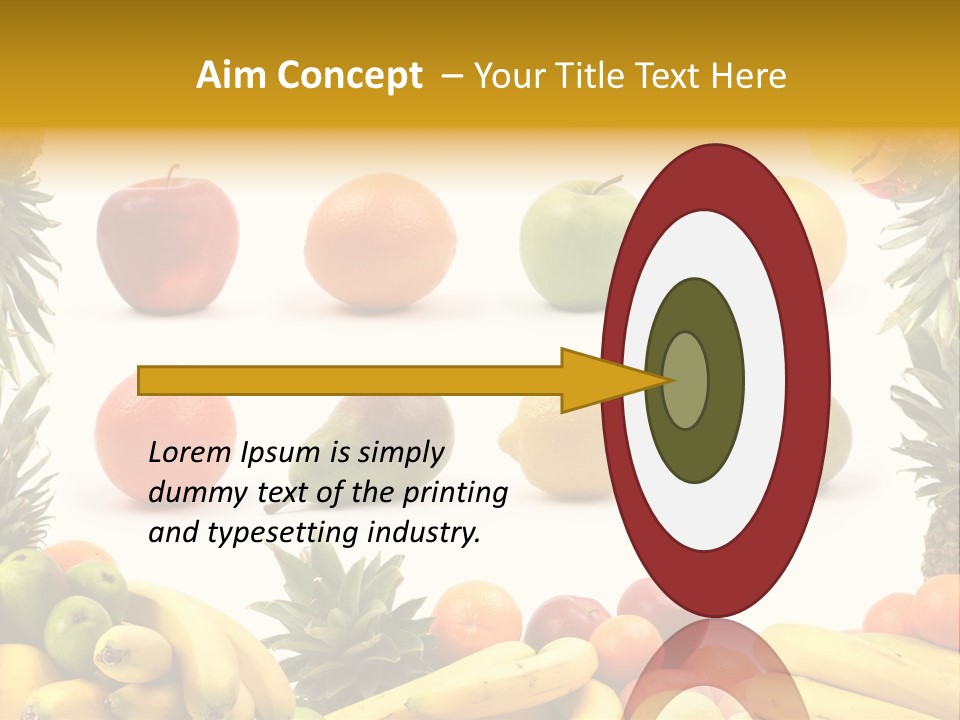 Aim Concept – Your Title Text Here

Lorem Ipsum is simply dummy text of the printing and typesetting industry.